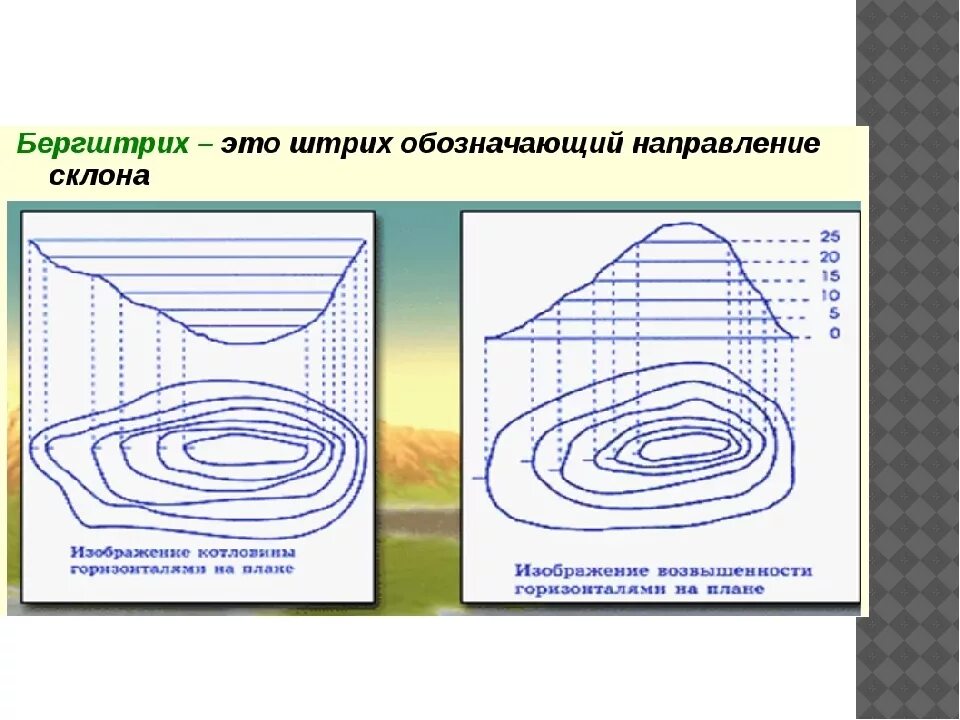 Бергштрих – это штрих обозначающий направление склона

Изображение котловины горизонталями на плане

25
20
15
10
5
0

Изображение возвышенности горизонталями на плане